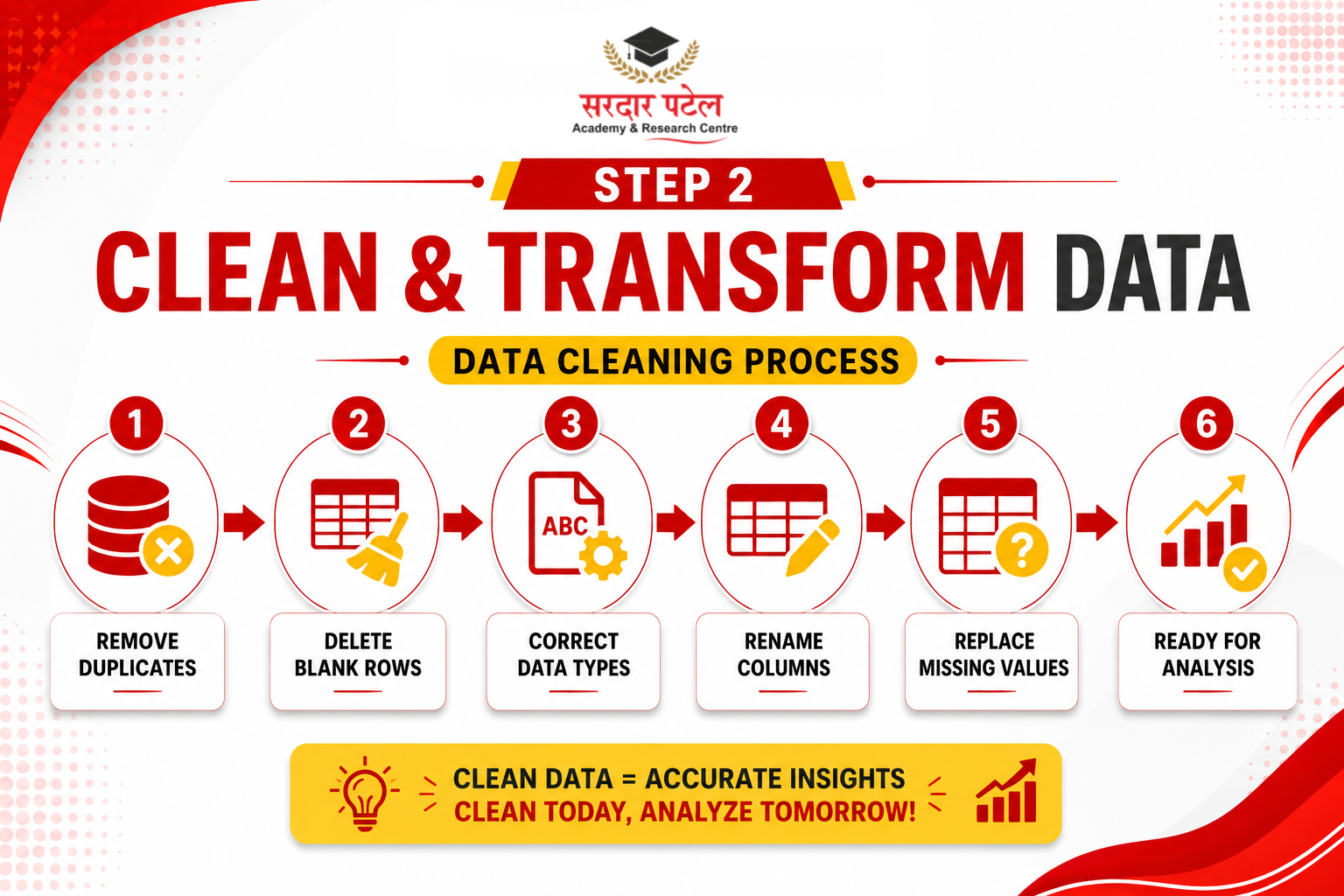 सरदार पटेल
Academy & Research Centre

STEP 2

CLEAN & TRANSFORM DATA

DATA CLEANING PROCESS

1
REMOVE DUPLICATES

2
DELETE BLANK ROWS

3
ABC
CORRECT DATA TYPES

4
RENAME COLUMNS

5
REPLACE MISSING VALUES

6
READY FOR ANALYSIS

CLEAN DATA = ACCURATE INSIGHTS
CLEAN TODAY, ANALYZE TOMORROW!